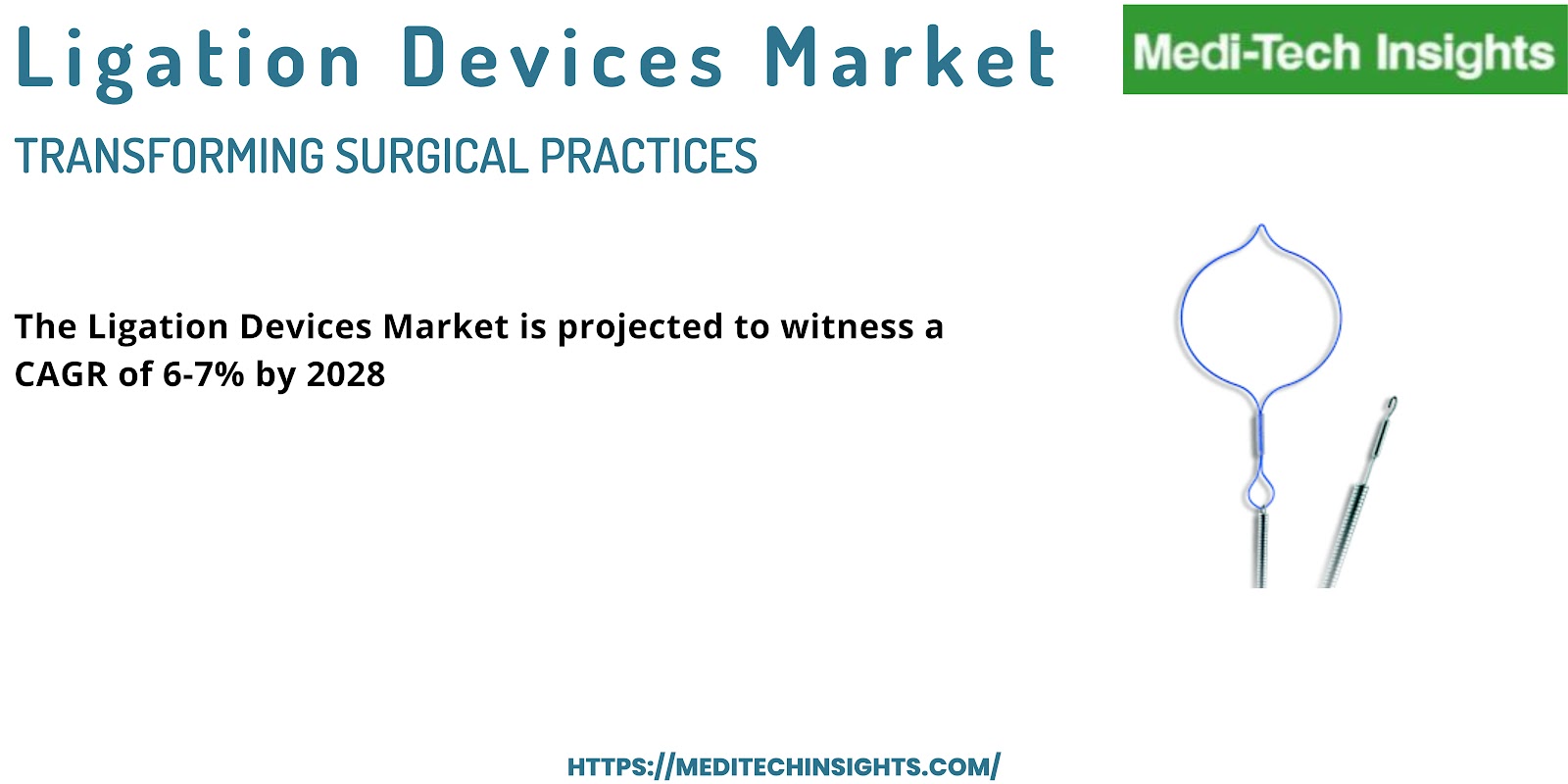 Ligation Devices Market

Medi-Tech Insights

TRANSFORMING SURGICAL PRACTICES

The Ligation Devices Market is projected to witness a CAGR of 6-7% by 2028

HTTPS://MEDITECHINSIGHTS.COM/